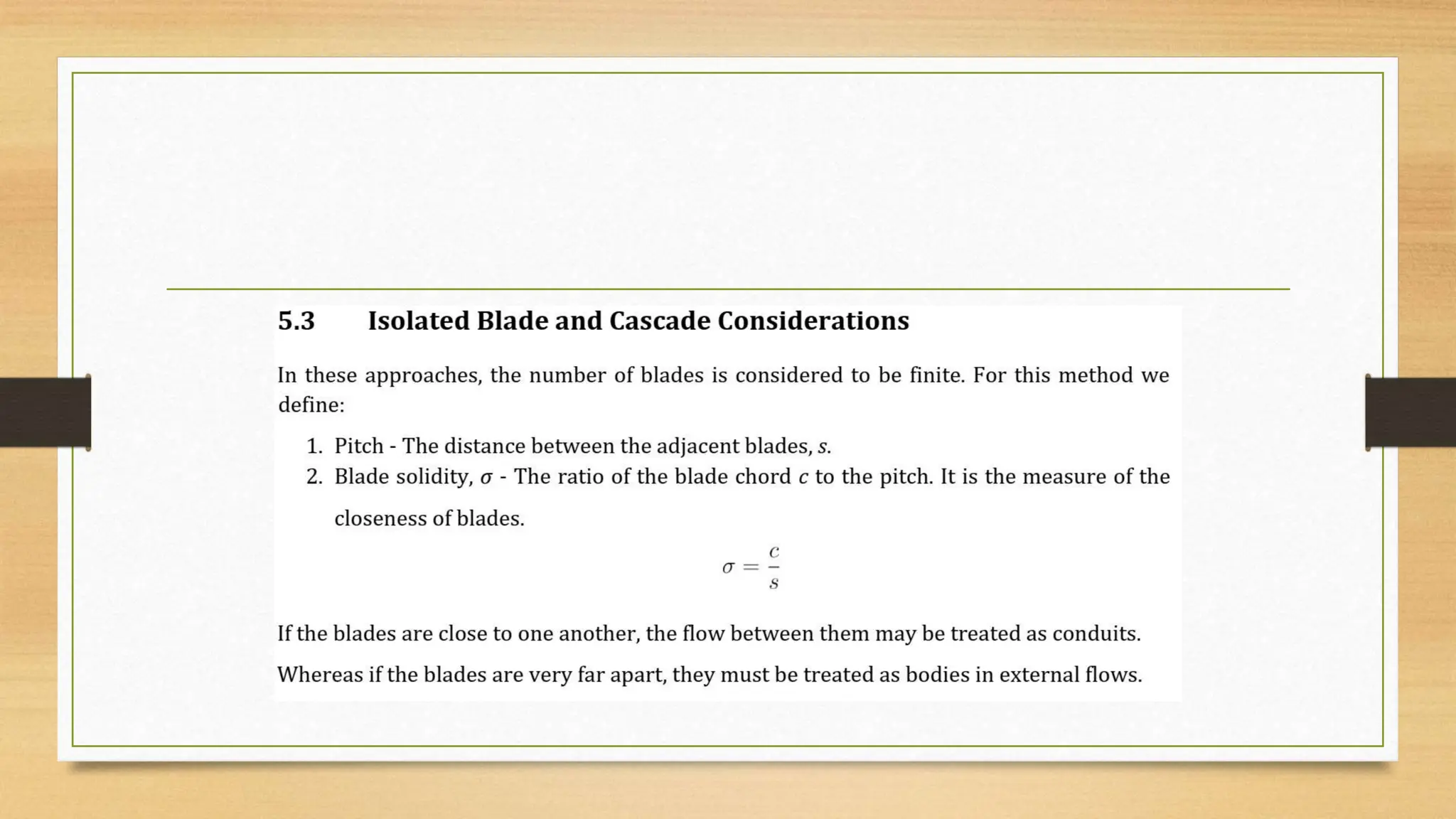 5.3 Isolated Blade and Cascade Considerations

In these approaches, the number of blades is considered to be finite. For this method we define:

1. Pitch - The distance between the adjacent blades, $s$.
2. Blade solidity, $\sigma$ - The ratio of the blade chord $c$ to the pitch. It is the measure of the closeness of blades.

$\sigma = \frac{c}{s}$

If the blades are close to one another, the flow between them may be treated as conduits. Whereas if the blades are very far apart, they must be treated as bodies in external flows.